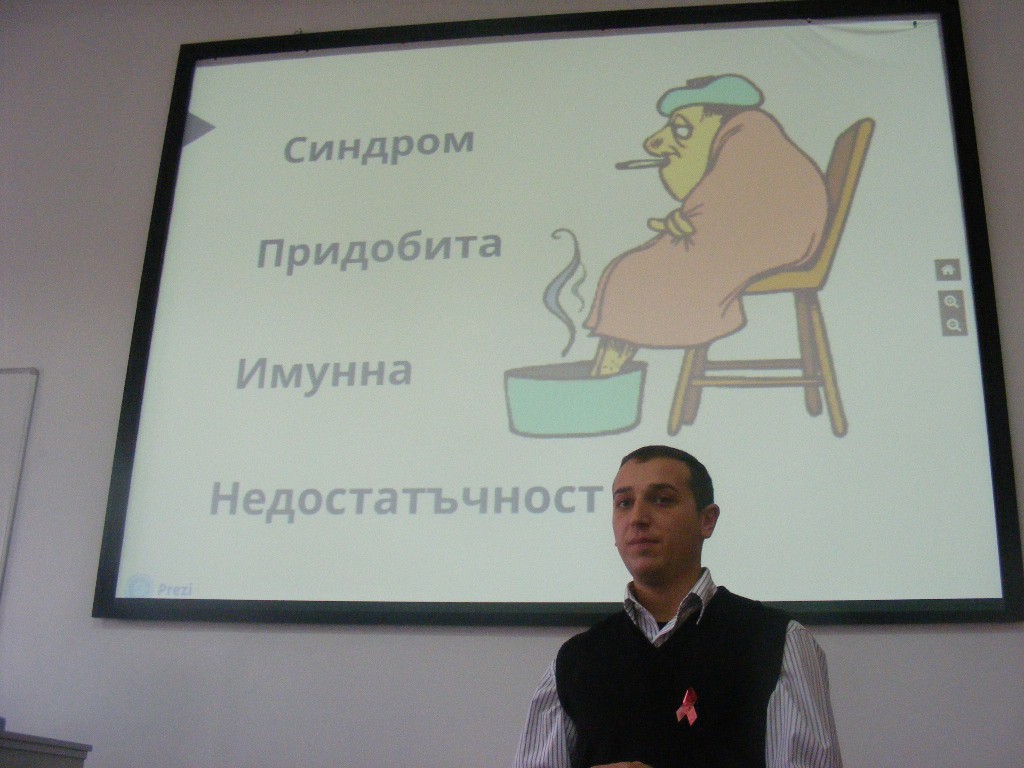 Синдром

Придобита

Имунна

Недостатъчност

Prezi